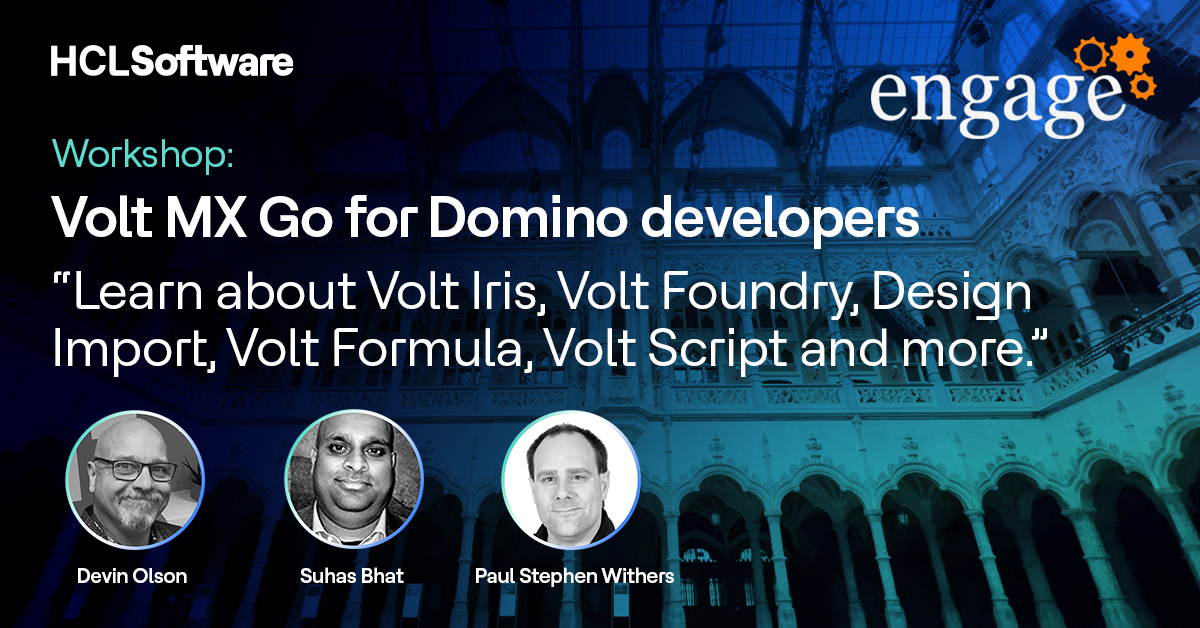 HCLSoftware

engage

Workshop:

Volt MX Go for Domino developers

“Learn about Volt Iris, Volt Foundry, Design Import, Volt Formula, Volt Script and more.”

Devin Olson

Suhas Bhat

Paul Stephen Withers